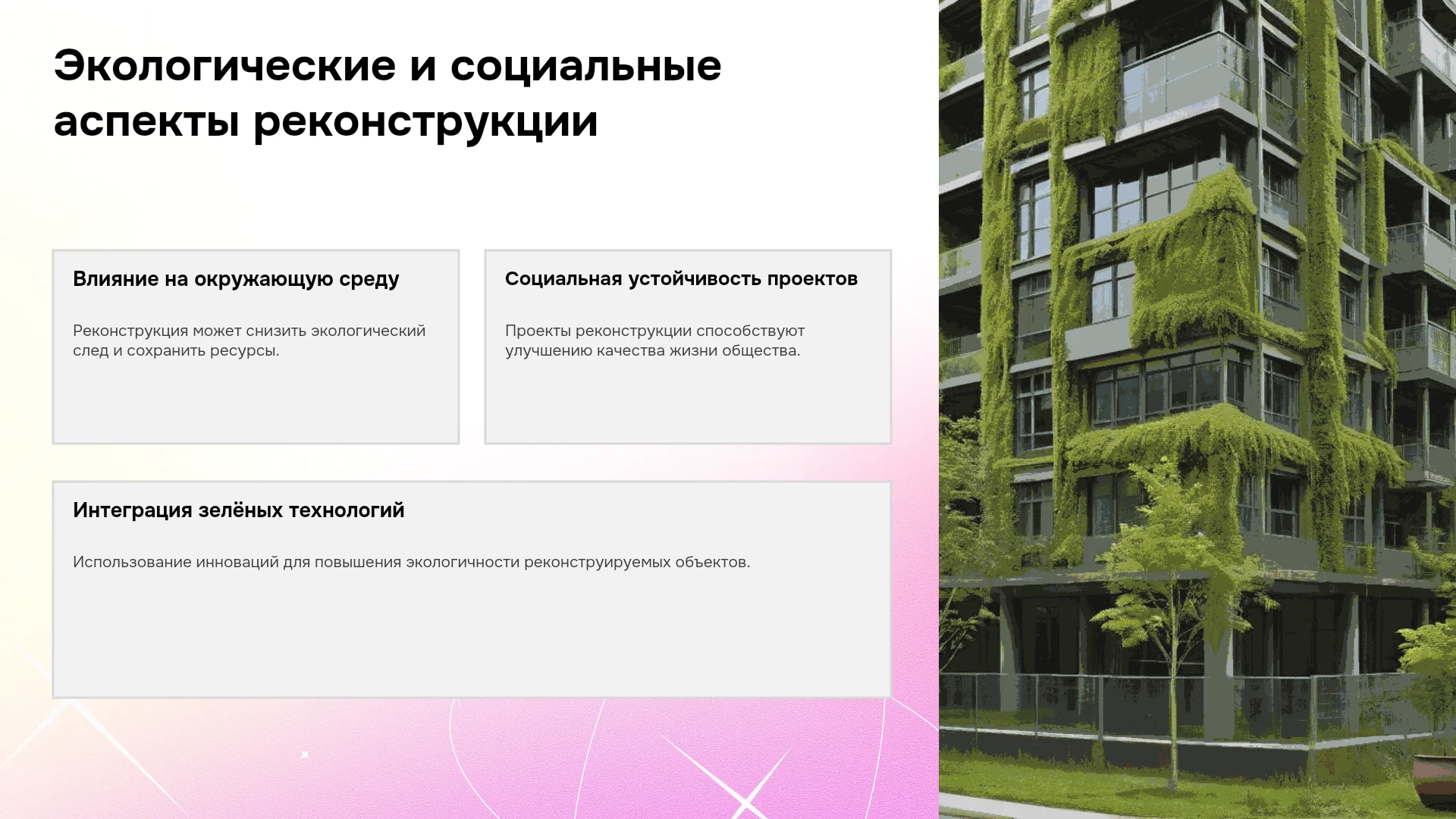 Экологические и социальные аспекты реконструкции

Влияние на окружающую среду

Реконструкция может снизить экологический след и сохранить ресурсы.

Социальная устойчивость проектов

Проекты реконструкции способствуют улучшению качества жизни общества.

Интеграция зелёных технологий

Использование инноваций для повышения экологичности реконструируемых объектов.